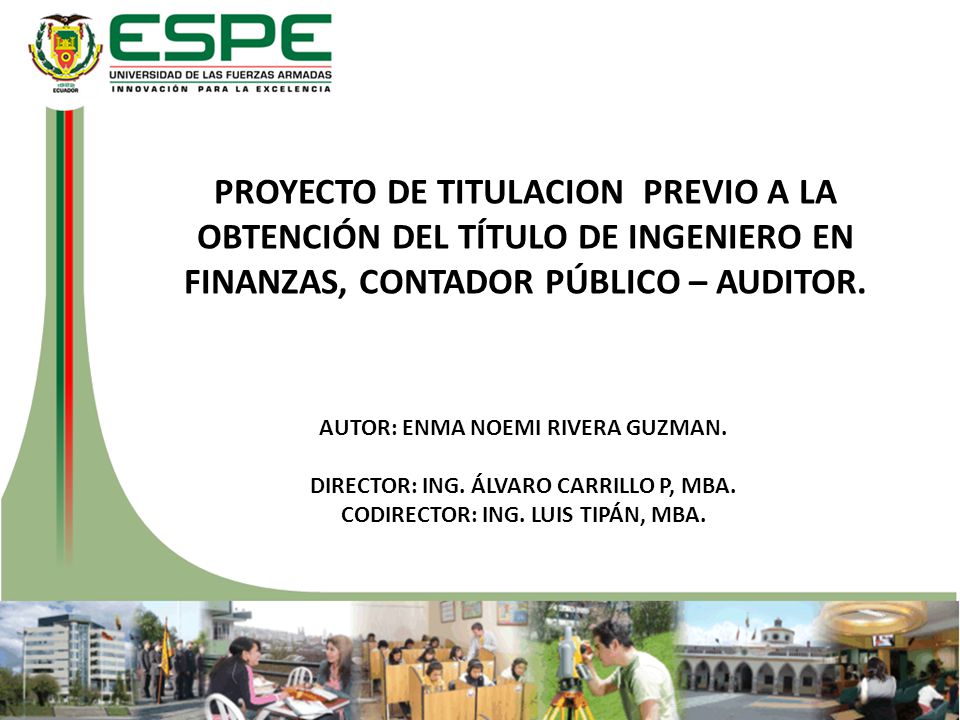 ECUADOR

ESPE
UNIVERSIDAD DE LAS FUERZAS ARMADAS
INNOVACIÓN PARA LA EXCELENCIA

PROYECTO DE TITULACION PREVIO A LA OBTENCIÓN DEL TÍTULO DE INGENIERO EN FINANZAS, CONTADOR PÚBLICO – AUDITOR.

AUTOR: ENMA NOEMI RIVERA GUZMAN.

DIRECTOR: ING. ÁLVARO CARRILLO P, MBA.
CODIRECTOR: ING. LUIS TIPÁN, MBA.